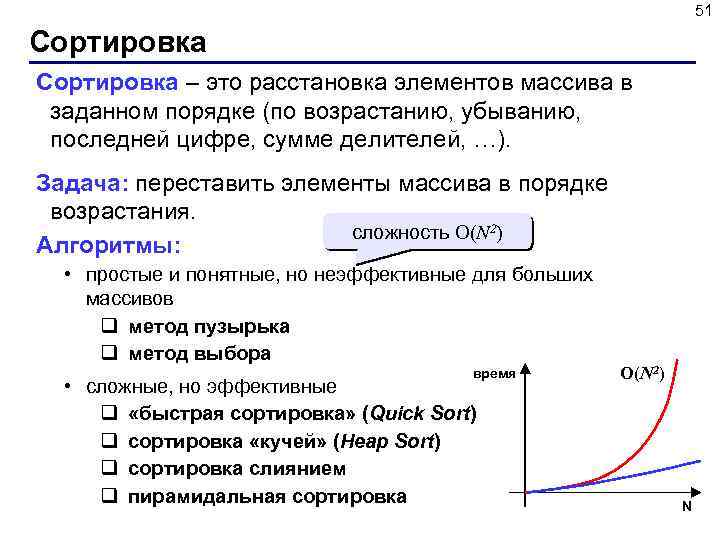 51

Сортировка

Сортировка – это расстановка элементов массива в заданном порядке (по возрастанию, убыванию, последней цифре, сумме делителей, …).

Задача: переставить элементы массива в порядке возрастания.

сложность $O(N^2)$

Алгоритмы:

• простые и понятные, но неэффективные для больших массивов

❑ метод пузырька

❑ метод выбора

• сложные, но эффективные

❑ «быстрая сортировка» (Quick Sort)

❑ сортировка «кучей» (Heap Sort)

❑ сортировка слиянием

❑ пирамидальная сортировка

время

$O(N^2)$

N